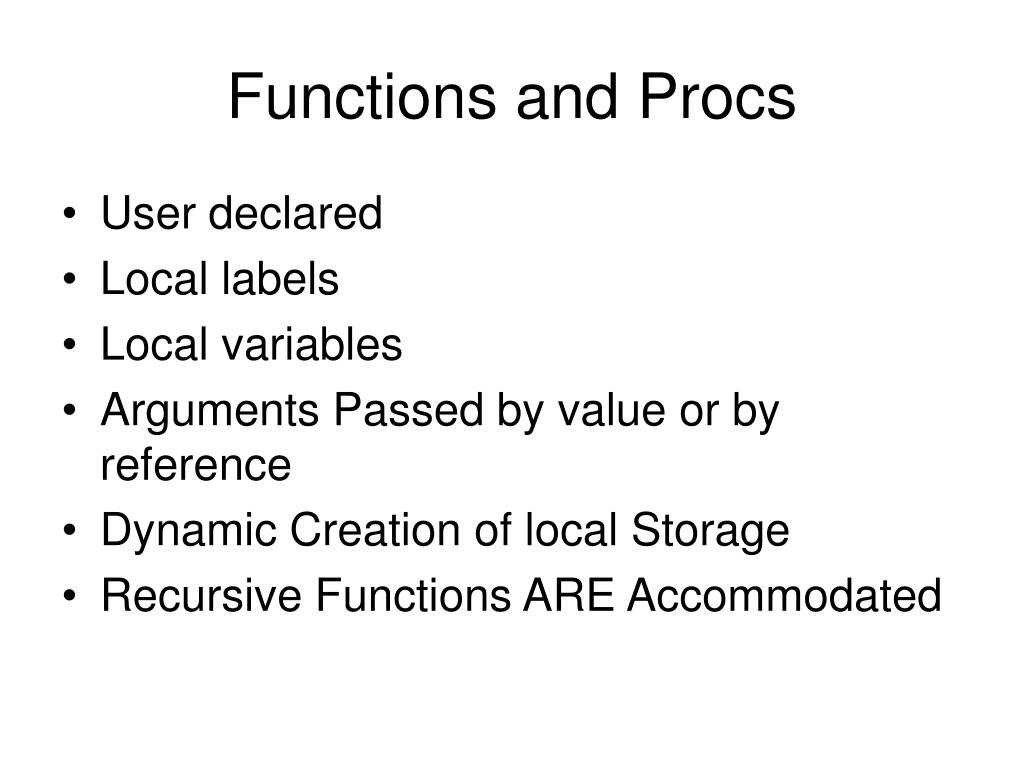 Functions and Procs

• User declared
• Local labels
• Local variables
• Arguments Passed by value or by reference
• Dynamic Creation of local Storage
• Recursive Functions ARE Accommodated